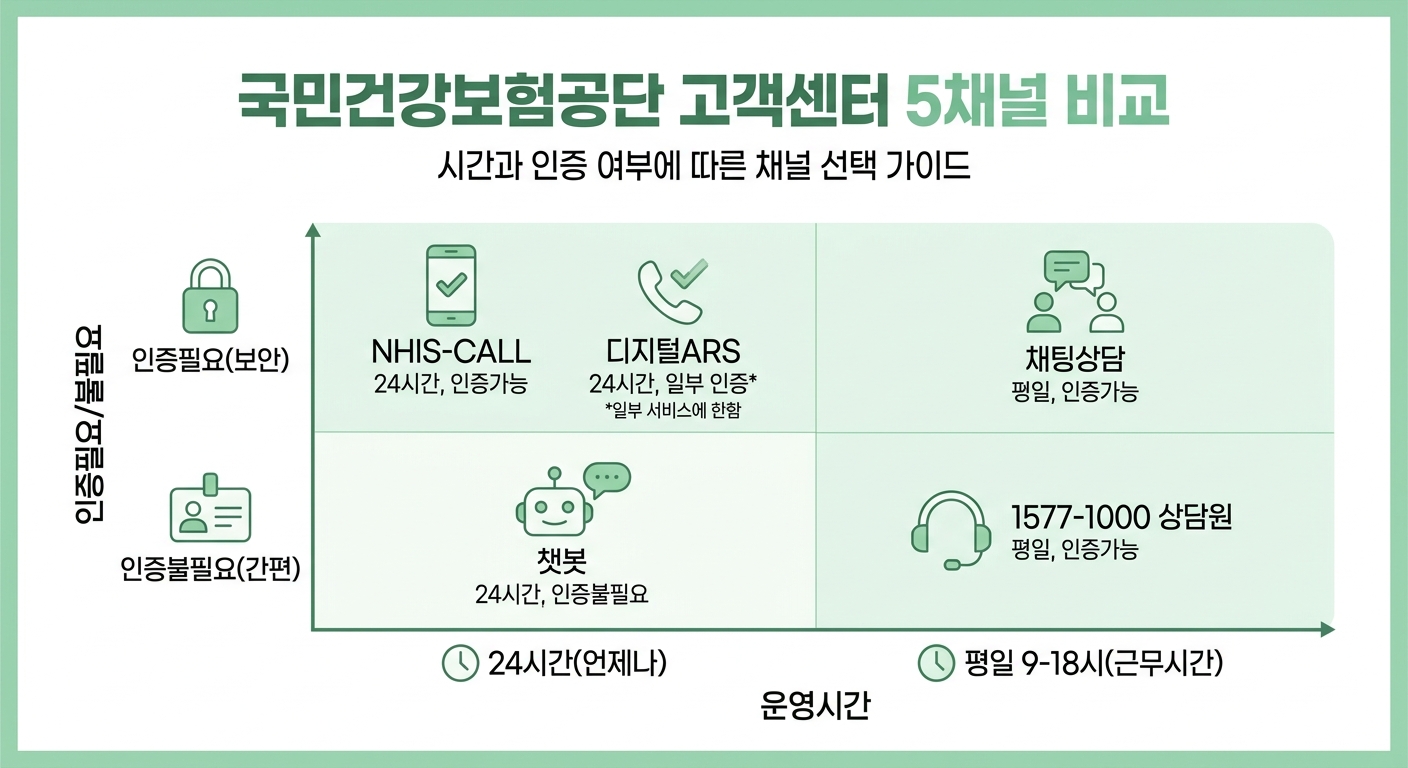 국민건강보험공단 고객센터 5채널 비교

시간과 인증 여부에 따른 채널 선택 가이드

인증필요/불필요

인증필요(보안)

인증불필요(간편)

NHIS-CALL
24시간, 인증가능

디지털ARS
24시간, 일부 인증*
*일부 서비스에 한함

채팅상담
평일, 인증가능

챗봇
24시간, 인증불필요

1577-1000 상담원
평일, 인증가능

24시간(언제나)

평일 9-18시(근무시간)

운영시간